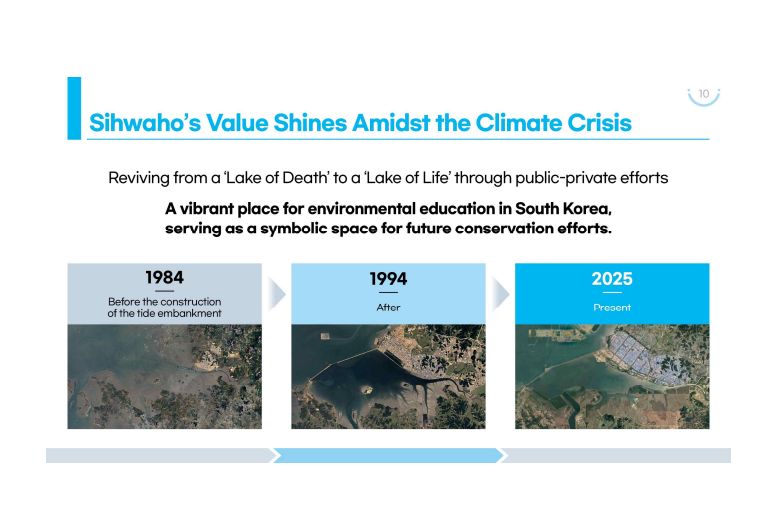 10

Sihwaho's Value Shines Amidst the Climate Crisis

Reviving from a 'Lake of Death' to a 'Lake of Life' through public-private efforts

A vibrant place for environmental education in South Korea, serving as a symbolic space for future conservation efforts.

1984
Before the construction of the tide embankment

1994
After

2025
Present